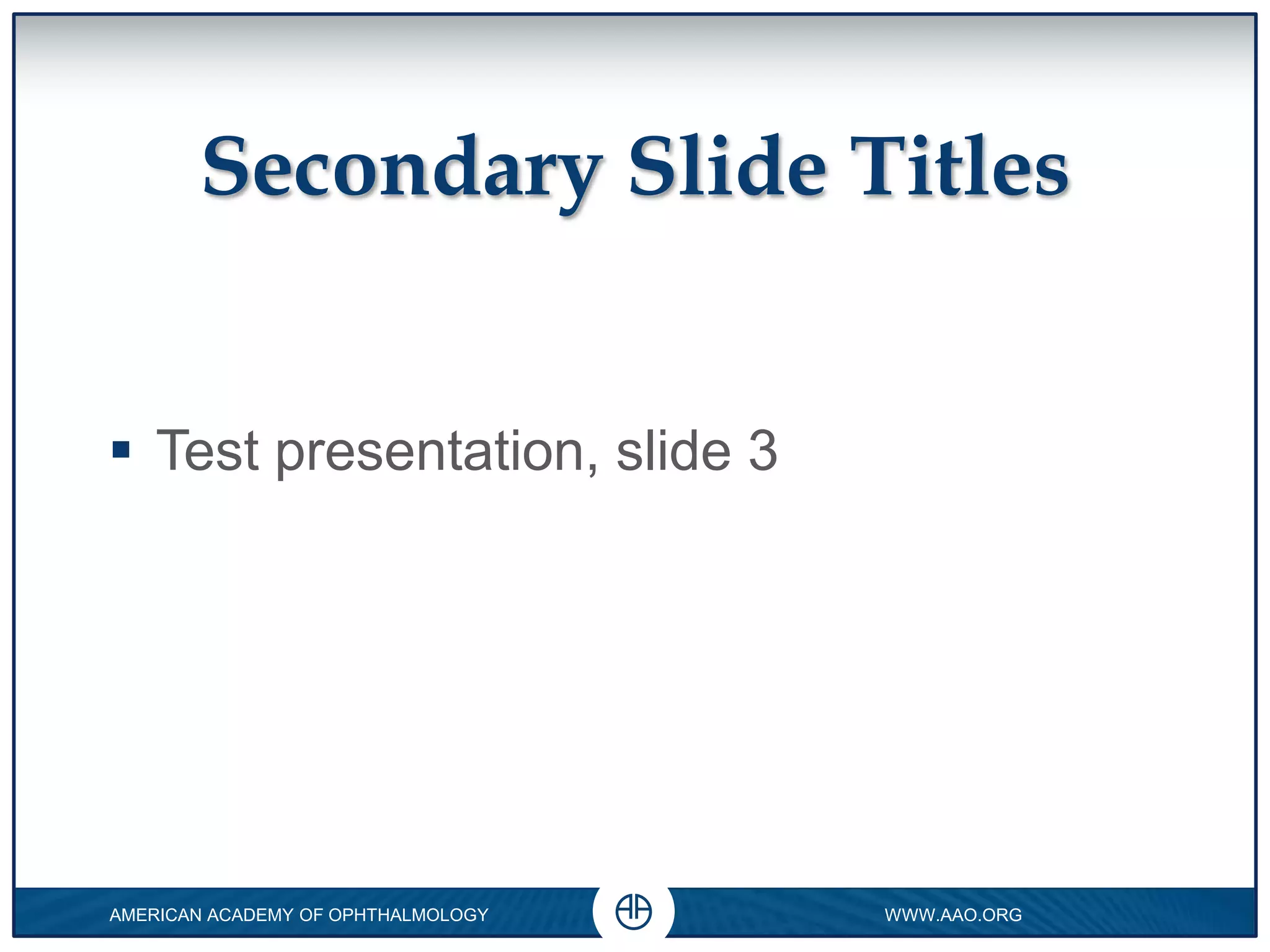 Secondary Slide Titles

▪ Test presentation, slide 3

AMERICAN ACADEMY OF OPHTHALMOLOGY WWW.AAO.ORG